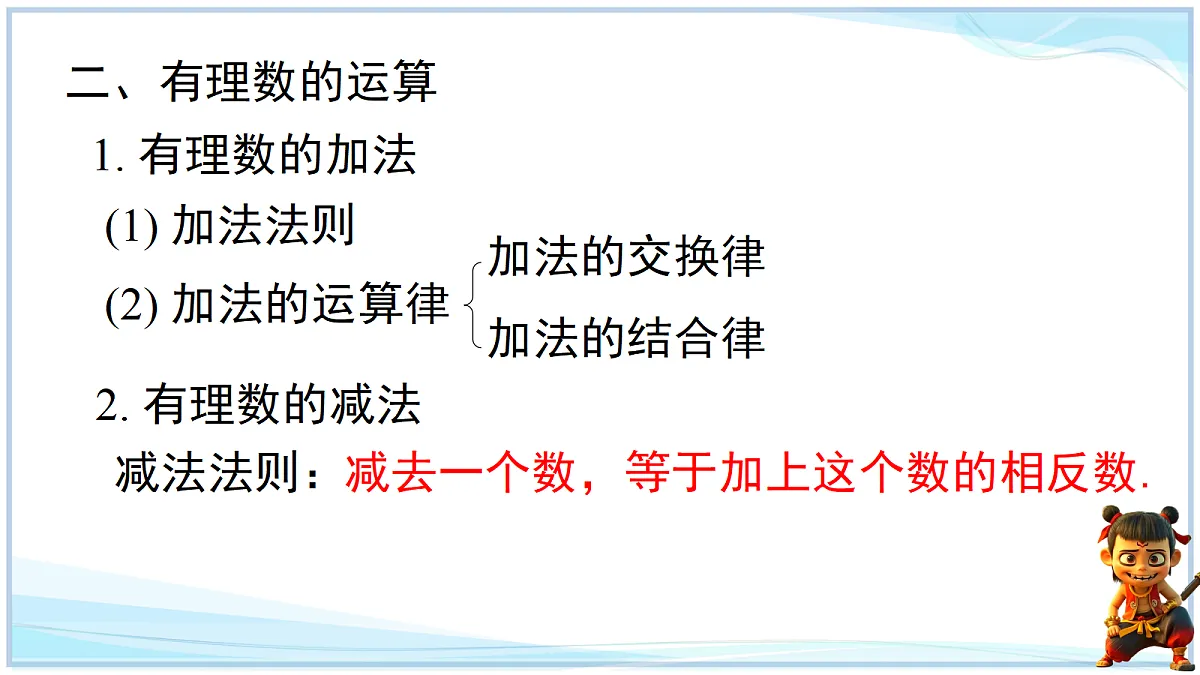 二、有理数的运算

1. 有理数的加法

(1) 加法法则

(2) 加法的运算律 加法的交换律 加法的结合律

2. 有理数的减法

减法法则：减去一个数，等于加上这个数的相反数.